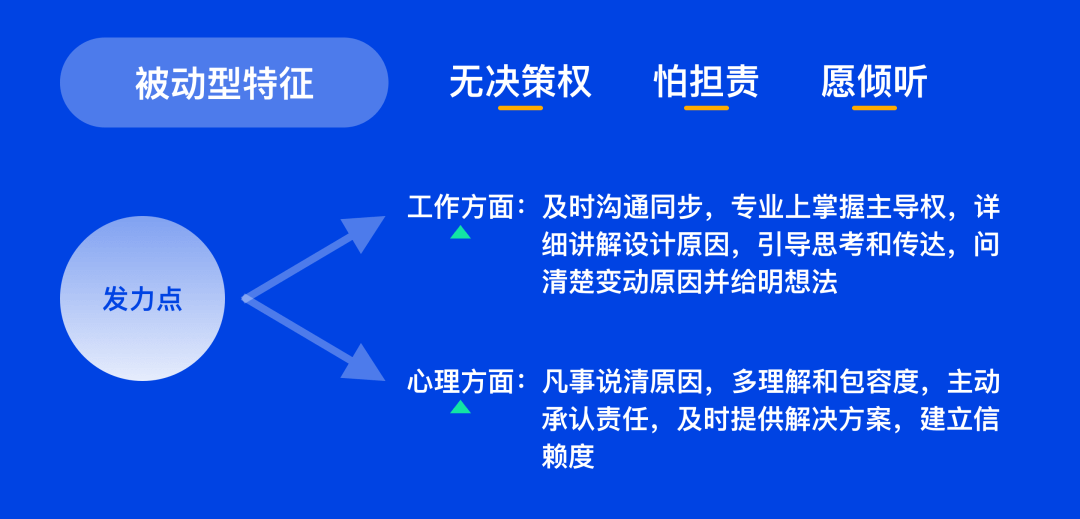 被动型特征

无决策权　怕担责　愿倾听

发力点

工作方面：及时沟通同步，专业上掌握主导权，详细讲解设计原因，引导思考和传达，问清楚变动原因并给明想法

心理方面：凡事说清原因，多理解和包容度，主动承认责任，及时提供解决方案，建立信赖度